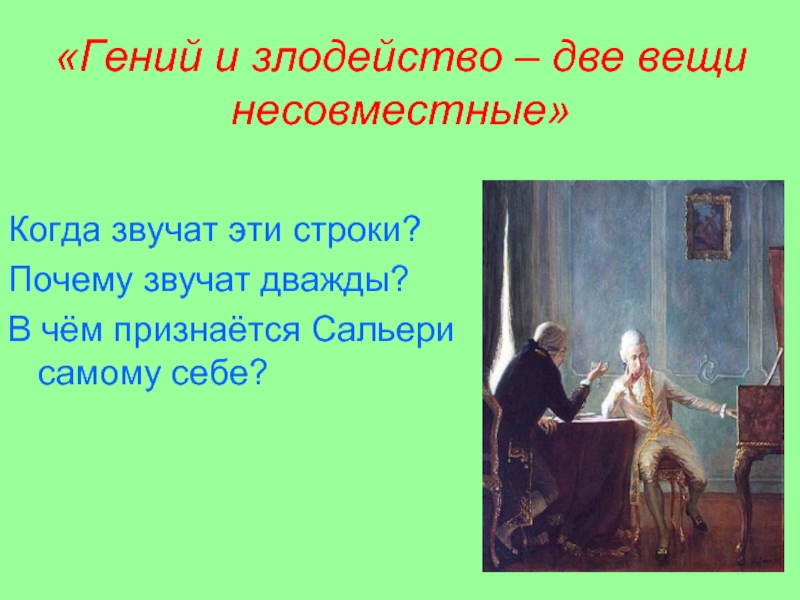 «Гений и злодейство – две вещи несовместные»

Когда звучат эти строки?

Почему звучат дважды?

В чём признаётся Сальери самому себе?